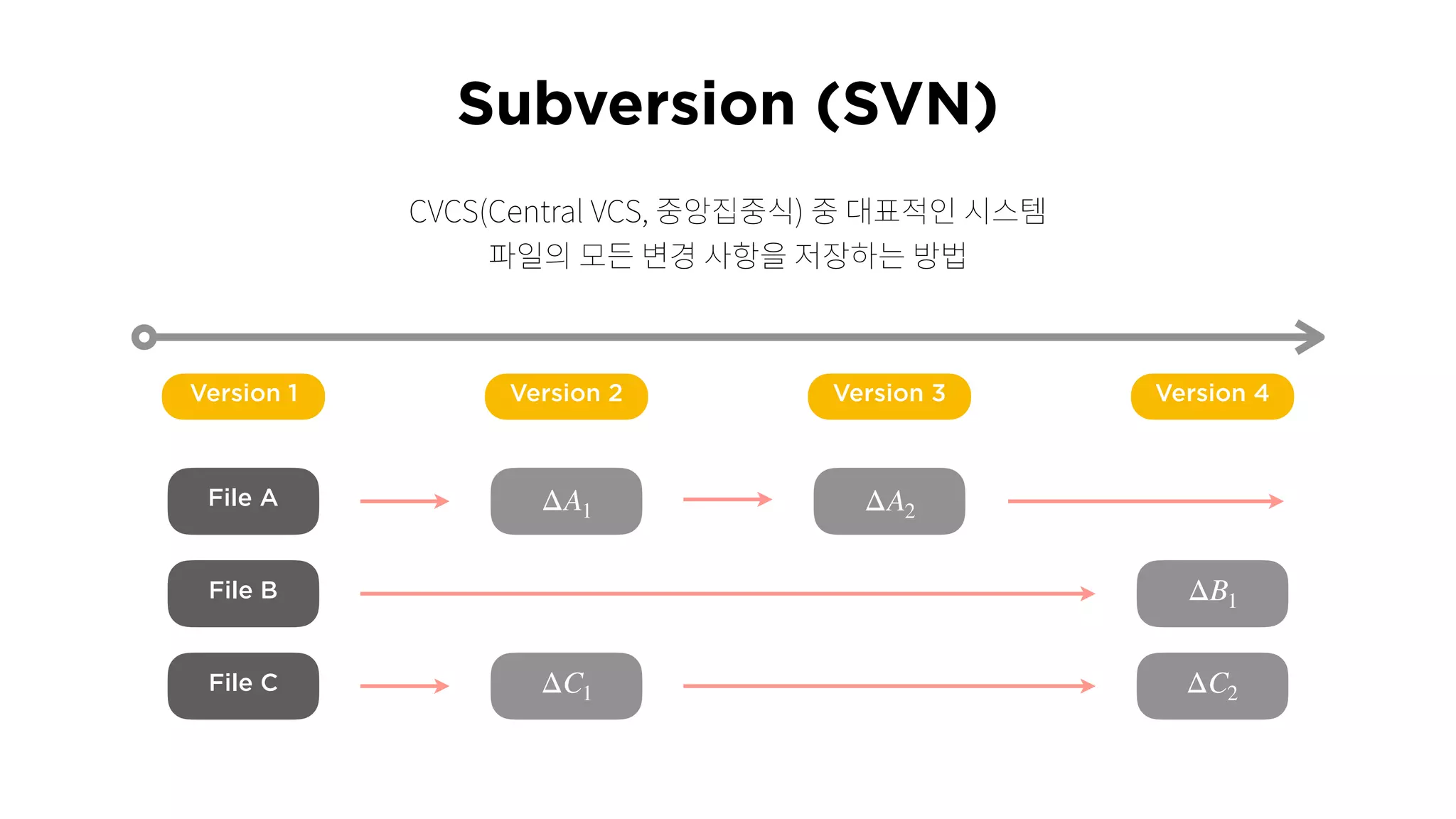 Subversion (SVN)

CVCS(Central VCS, 중앙집중식) 중 대표적인 시스템
파일의 모든 변경 사항을 저장하는 방법

Version 1

Version 2

Version 3

Version 4

File A

$\Delta A_1$

$\Delta A_2$

File B

$\Delta B_1$

File C

$\Delta C_1$

$\Delta C_2$